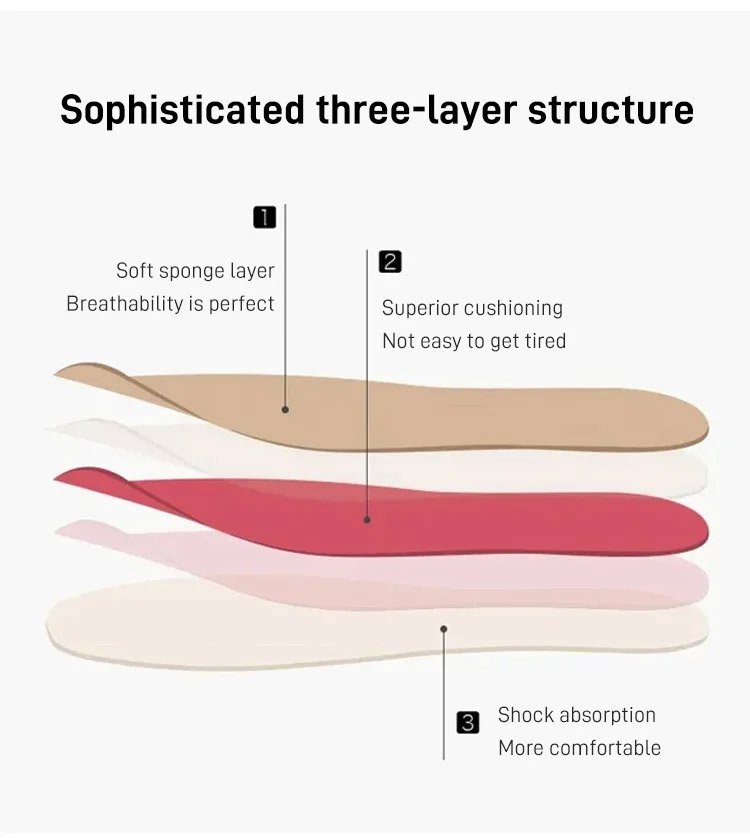 Sophisticated three-layer structure

1

Soft sponge layer
Breathability is perfect

2

Superior cushioning
Not easy to get tired

3 Shock absorption
More comfortable